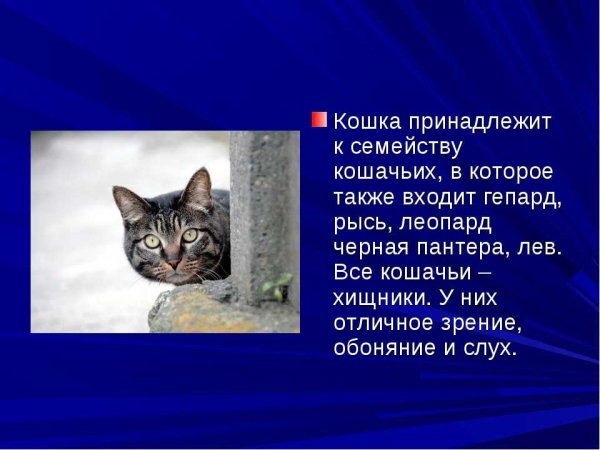 Кошка принадлежит к семейству кошачьих, в которое также входит гепард, рысь, леопард черная пантера, лев. Все кошачьи – хищники. У них отличное зрение, обоняние и слух.